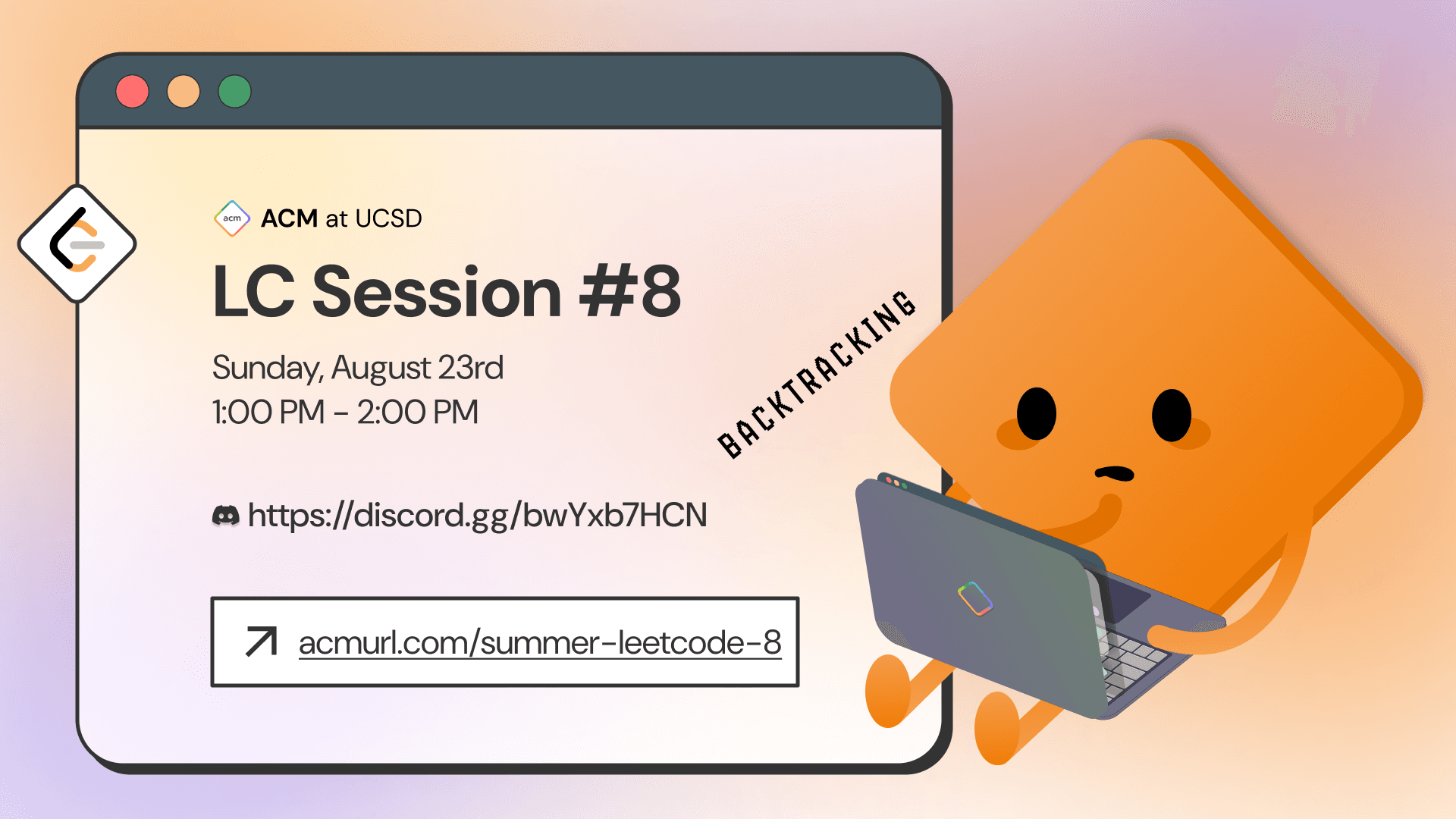 acm ACM at UCSD

LC Session #8

Sunday, August 23rd
1:00 PM - 2:00 PM

BACKTRACKING

https://discord.gg/bwYxb7HCN

acmurl.com/summer-leetcode-8